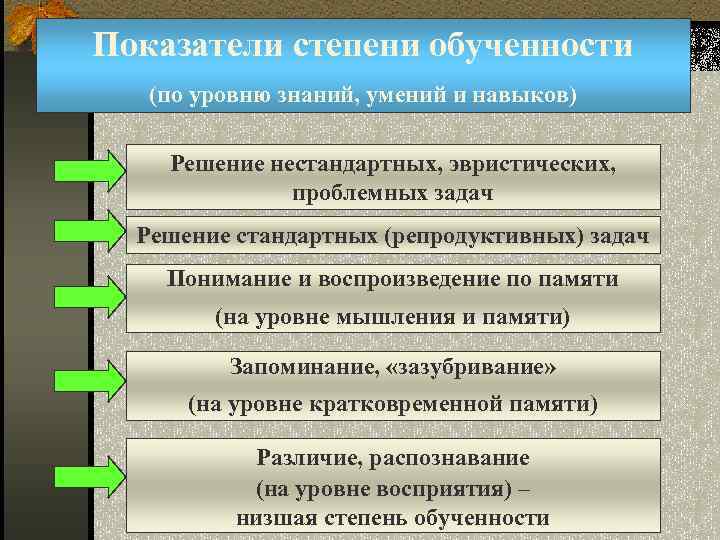 Показатели степени обученности

(по уровню знаний, умений и навыков)

Решение нестандартных, эвристических, проблемных задач

Решение стандартных (репродуктивных) задач

Понимание и воспроизведение по памяти

(на уровне мышления и памяти)

Запоминание, «зазубривание»

(на уровне кратковременной памяти)

Различие, распознавание

(на уровне восприятия) –

низшая степень обученности